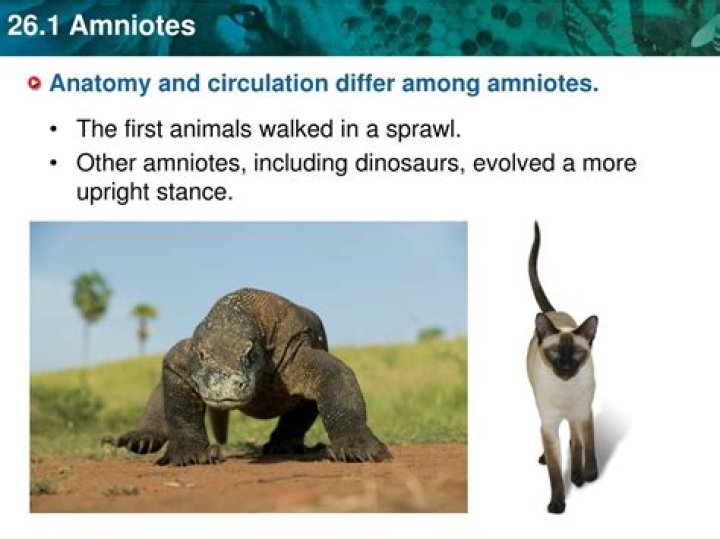 26.1 Amniotes

Anatomy and circulation differ among amniotes.

• The first animals walked in a sprawl.
• Other amniotes, including dinosaurs, evolved a more upright stance.